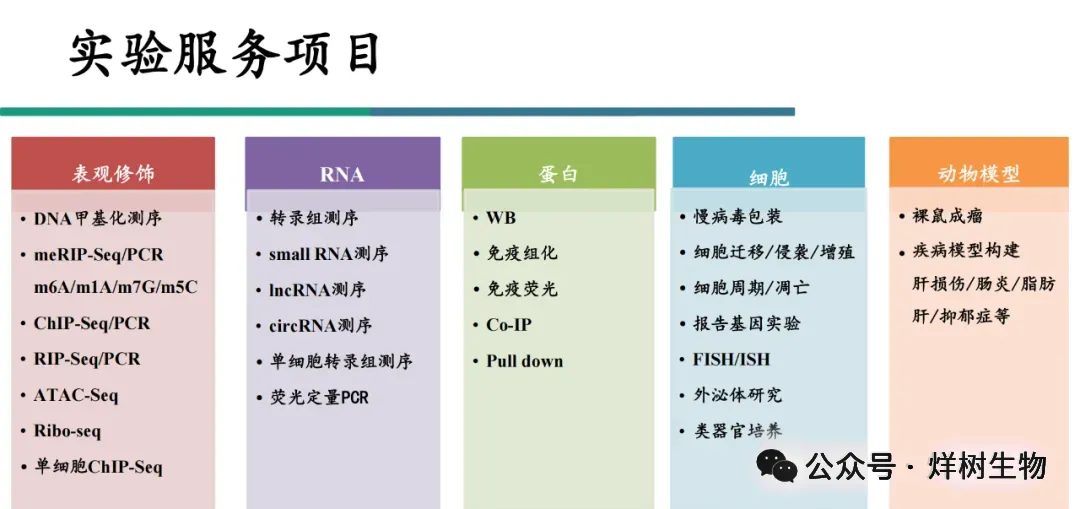 实验服务项目

表观修饰
• DNA甲基化测序
• meRIP-Seq/PCR m6A/m1A/m7G/m5C
• ChIP-Seq/PCR
• RIP-Seq/PCR
• ATAC-Seq
• Ribo-seq
• 单细胞ChIP-Seq

RNA
• 转录组测序
• small RNA测序
• lncRNA测序
• circRNA测序
• 单细胞转录组测序
• 荧光定量PCR

蛋白
• WB
• 免疫组化
• 免疫荧光
• Co-IP
• Pull down

细胞
• 慢病毒包装
• 细胞迁移/侵袭/增殖
• 细胞周期/凋亡
• 报告基因实验
• FISH/ISH
• 外泌体研究
• 类器官培养

动物模型
• 裸鼠成瘤
• 疾病模型构建 肝损伤/肠炎/脂肪肝/抑郁症等

公众号 · 烊树生物